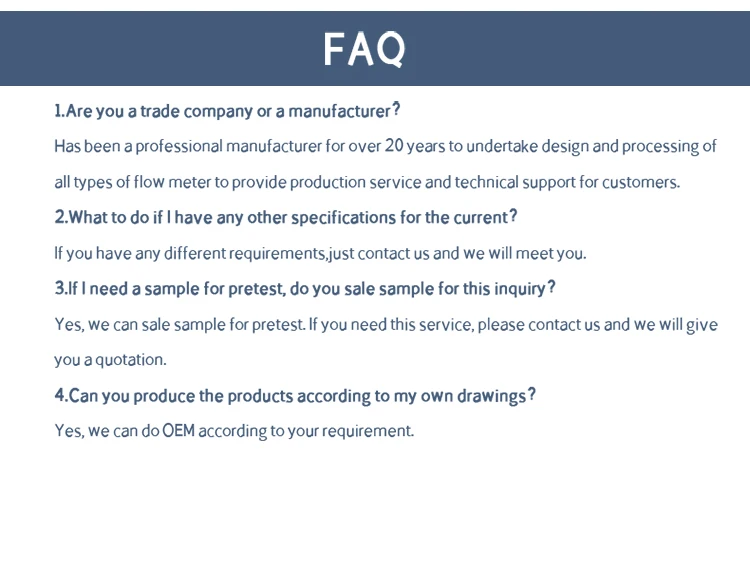 FAQ

1.Are you a trade company or a manufacturer?

Has been a professional manufacturer for over 20 years to undertake design and processing of all types of flow meter to provide production service and technical support for customers.

2.What to do if I have any other specifications for the current?

If you have any different requirements,just contact us and we will meet you.

3.If I need a sample for pretest, do you sale sample for this inquiry?

Yes, we can sale sample for pretest. If you need this service, please contact us and we will give you a quotation.

4.Can you produce the products according to my own drawings?

Yes, we can do OEM according to your requirement.